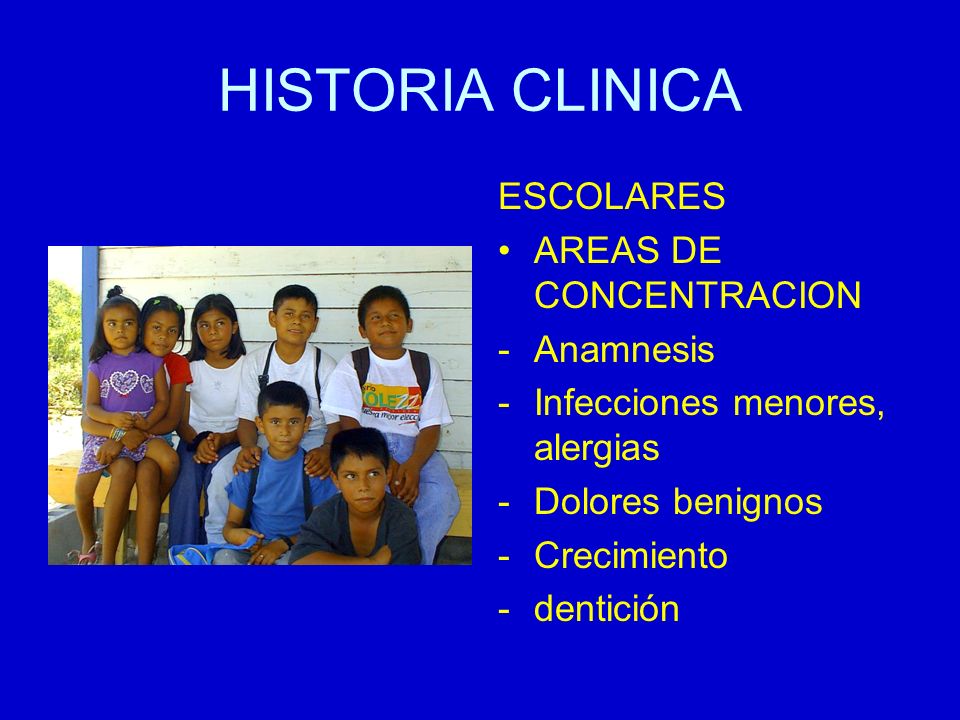 HISTORIA CLINICA

ESCOLARES

• AREAS DE CONCENTRACION
- Anamnesis
- Infecciones menores, alergias
- Dolores benignos
- Crecimiento
- dentición